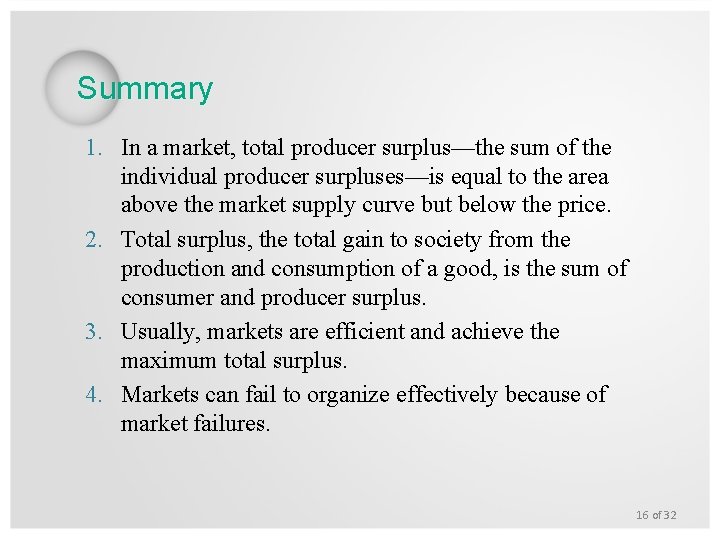 Summary

1. In a market, total producer surplus—the sum of the individual producer surpluses—is equal to the area above the market supply curve but below the price.

2. Total surplus, the total gain to society from the production and consumption of a good, is the sum of consumer and producer surplus.

3. Usually, markets are efficient and achieve the maximum total surplus.

4. Markets can fail to organize effectively because of market failures.

16 of 32